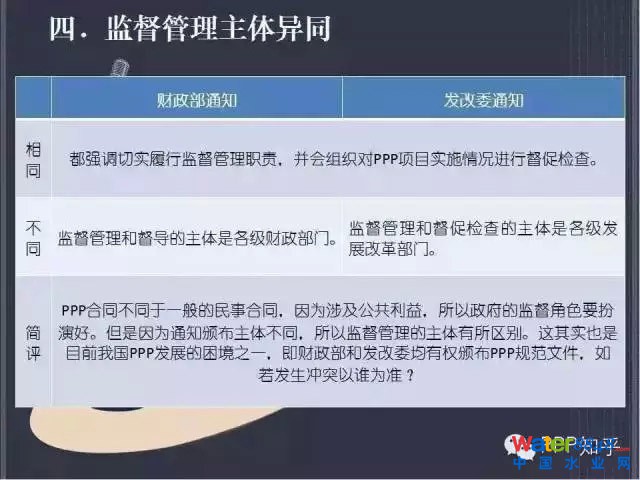 四．监督管理主体异同

| | 财政部通知 | 发改委通知 |
|---|---|---|
| 相同 | 都强调切实履行监督管理职责，并会组织对PPP项目实施情况进行督促检查。 | |
| 不同 | 监督管理和督导的主体是各级财政部门。 | 监督管理和督促检查的主体是各级发展改革部门。 |
| 简评 | PPP合同不同于一般的民事合同，因为涉及公共利益，所以政府的监督角色要扮演好。但是因为通知颁布主体不同，所以监督管理的主体有所区别。这其实也是目前我国PPP发展的困境之一，即财政部和发改委均有权颁布PPP规范文件，如若发生冲突以谁为准？ | |

Water 知乎
中国水业网